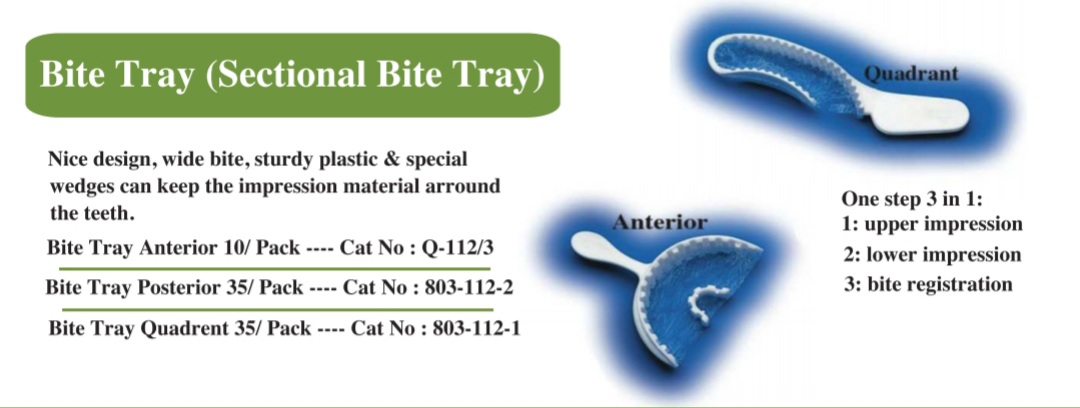 Bite Tray (Sectional Bite Tray)

Nice design, wide bite, sturdy plastic & special wedges can keep the impression material arround the teeth.

Bite Tray Anterior 10/ Pack ---- Cat No : Q-112/3

Bite Tray Posterior 35/ Pack ---- Cat No : 803-112-2

Bite Tray Quadrent 35/ Pack ---- Cat No : 803-112-1

Quadrant

Anterior

One step 3 in 1:
1: upper impression
2: lower impression
3: bite registration